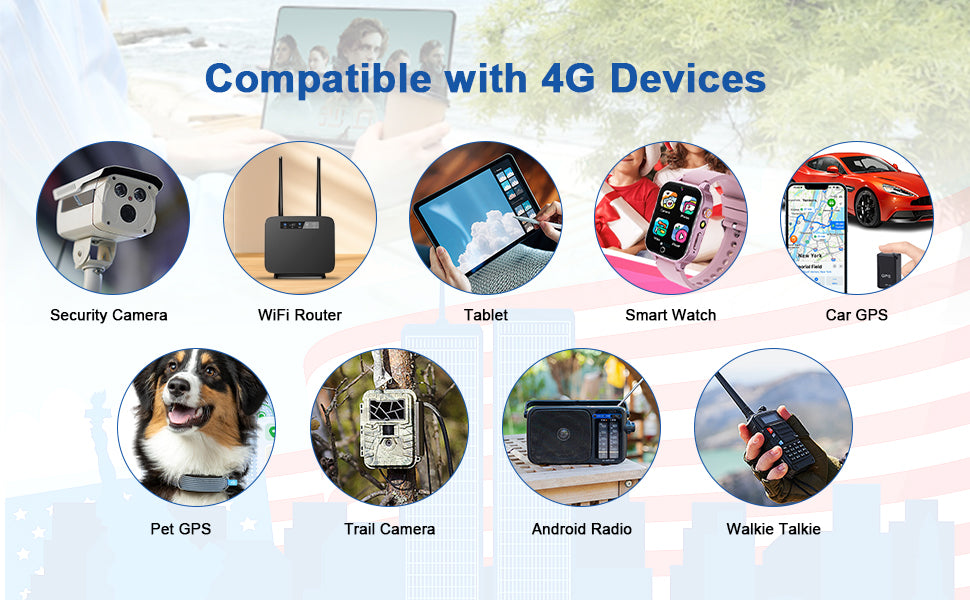 Compatible with 4G Devices

Security Camera

WiFi Router

Tablet

Smart Watch

Car GPS

Pet GPS

Trail Camera

Android Radio

Walkie Talkie